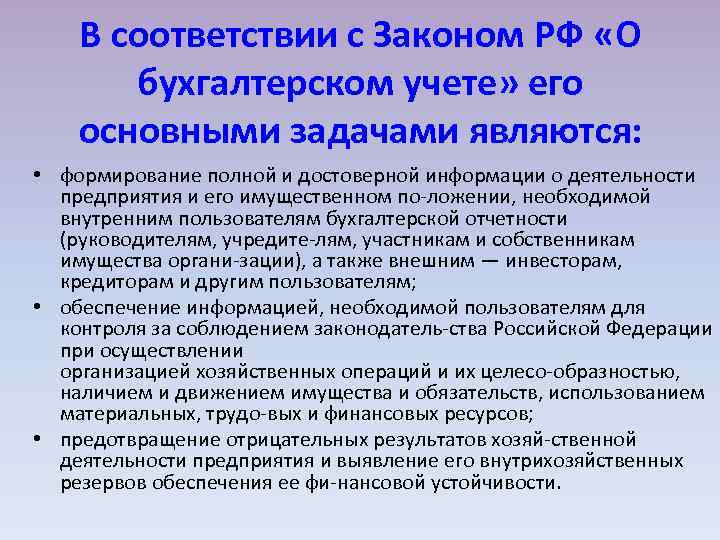 В соответствии с Законом РФ «О бухгалтерском учете» его основными задачами являются:

• формирование полной и достоверной информации о деятельности предприятия и его имущественном по-ложении, необходимой внутренним пользователям бухгалтерской отчетности (руководителям, учредите-лям, участникам и собственникам имущества органи-зации), а также внешним — инвесторам, кредиторам и другим пользователям;

• обеспечение информацией, необходимой пользователям для контроля за соблюдением законодатель-ства Российской Федерации при осуществлении организацией хозяйственных операций и их целесо-образностью, наличием и движением имущества и обязательств, использованием материальных, трудо-вых и финансовых ресурсов;

• предотвращение отрицательных результатов хозяй-ственной деятельности предприятия и выявление его внутрихозяйственных резервов обеспечения ее фи-нансовой устойчивости.